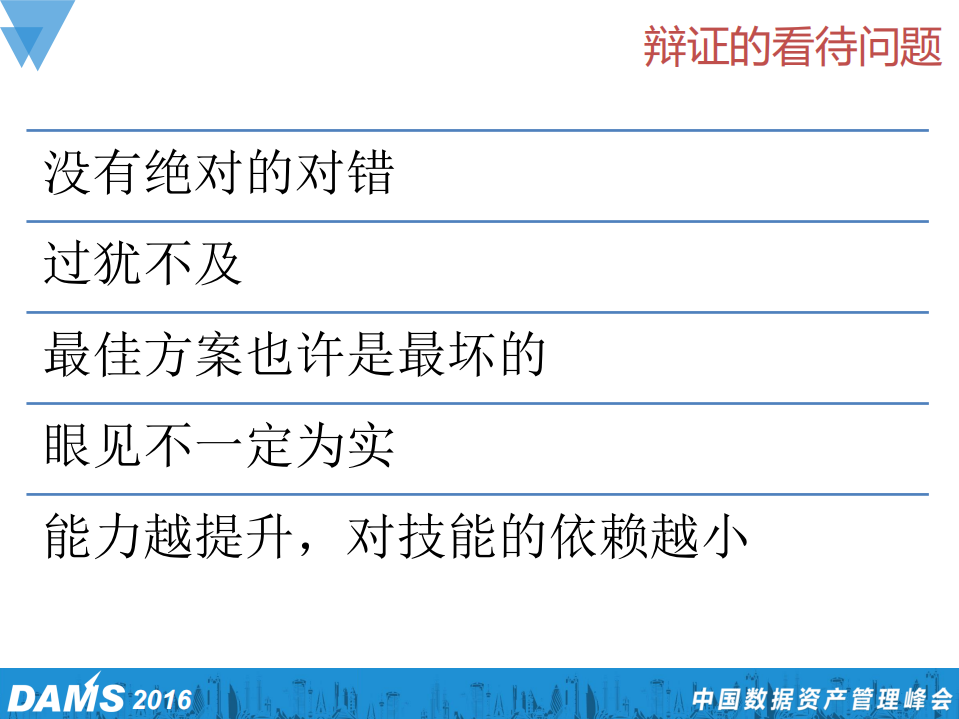 辩证的看待问题

没有绝对的对错

过犹不及

最佳方案也许是最坏的

眼见不一定为实

能力越提升，对技能的依赖越小

DAMS 2016

中国数据资产管理峰会